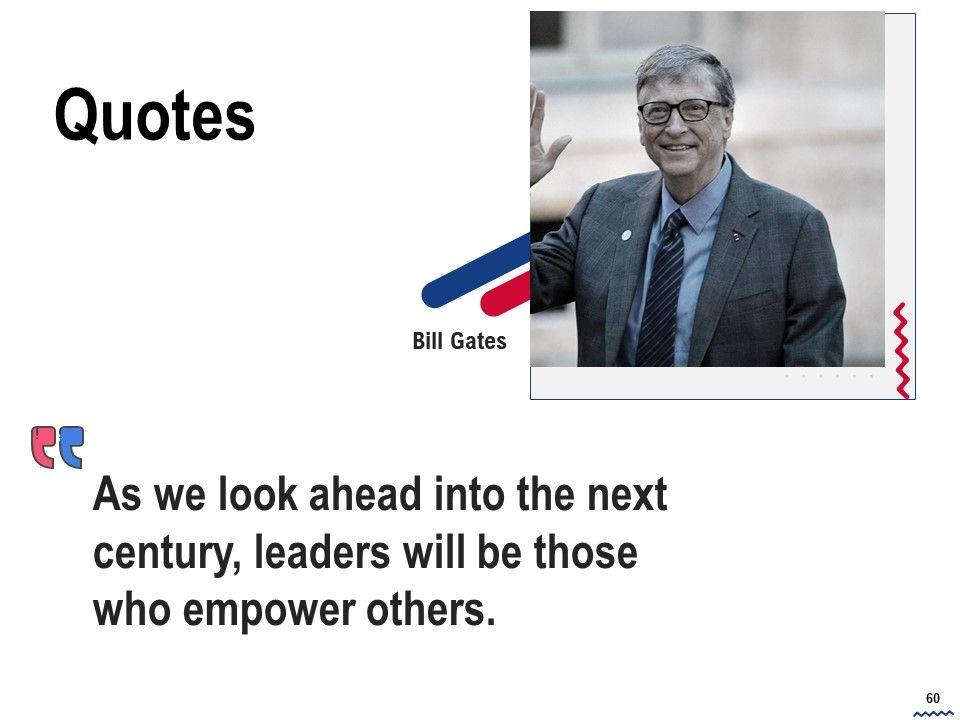 Quotes

Bill Gates

As we look ahead into the next century, leaders will be those who empower others.

60